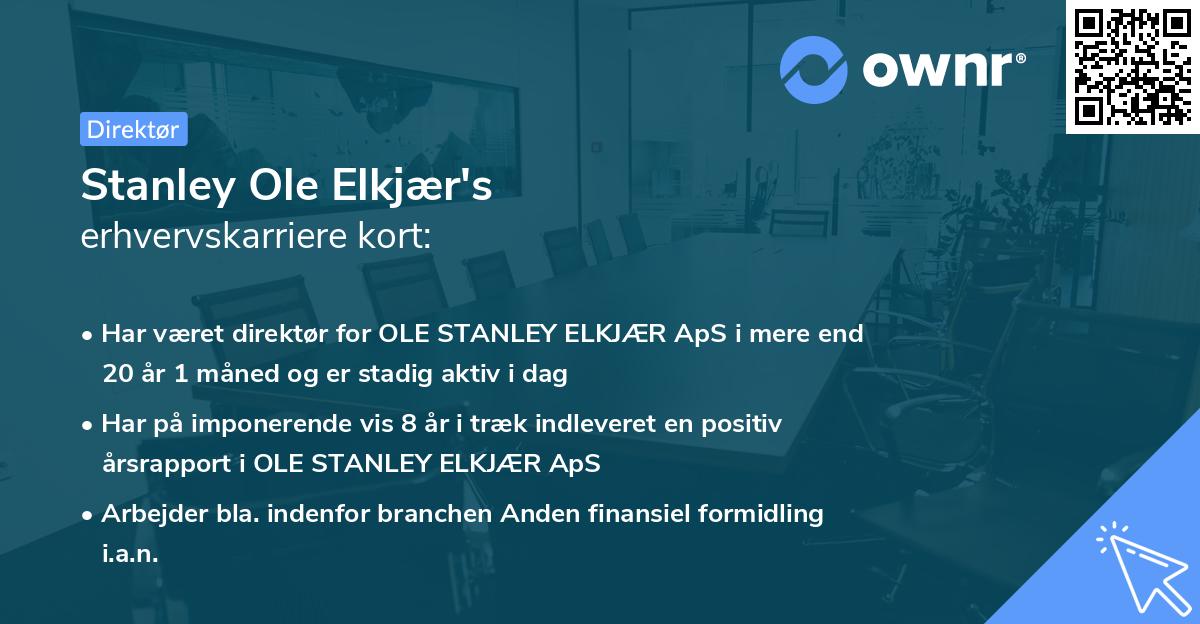 ownr®

Direktør

Stanley Ole Elkjær's
erhvervskarriere kort:

• Har været direktør for OLE STANLEY ELKJÆR ApS i mere end 20 år 1 måned og er stadig aktiv i dag

• Har på imponerende vis 8 år i træk indleveret en positiv årsrapport i OLE STANLEY ELKJÆR ApS

• Arbejder bla. indenfor branchen Anden finansiel formidling i.a.n.